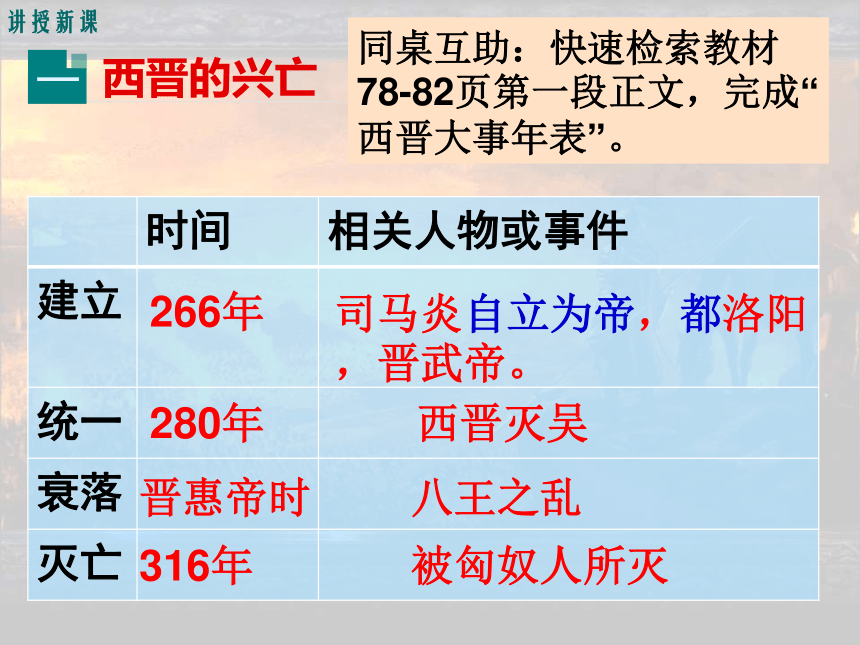 讲授新课

一 西晋的兴亡

同桌互助：快速检索教材78-82页第一段正文，完成“西晋大事年表”。

| | 时间 | 相关人物或事件 |
|---|---|---|
| 建立 | 266年 | 司马炎自立为帝，都洛阳，晋武帝。 |
| 统一 | 280年 | 西晋灭吴 |
| 衰落 | 晋惠帝时 | 八王之乱 |
| 灭亡 | 316年 | 被匈奴人所灭 |